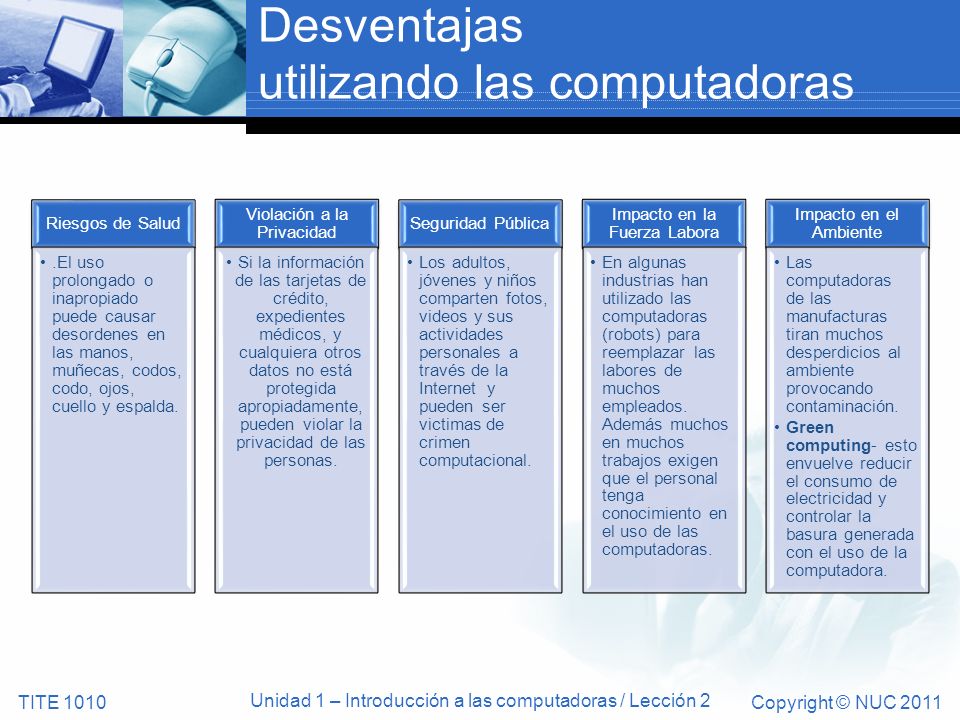 Desventajas
utilizando las computadoras

Riesgos de Salud

• .El uso prolongado o inapropiado puede causar desordenes en las manos, muñecas, codos, codo, ojos, cuello y espalda.

Violación a la Privacidad

• Si la información de las tarjetas de crédito, expedientes médicos, y cualquiera otros datos no está protegida apropiadamente, pueden violar la privacidad de las personas.

Seguridad Pública

• Los adultos, jóvenes y niños comparten fotos, videos y sus actividades personales a través de la Internet y pueden ser victimas de crimen computacional.

Impacto en la Fuerza Labora

• En algunas industrias han utilizado las computadoras (robots) para reemplazar las labores de muchos empleados. Además muchos en muchos trabajos exigen que el personal tenga conocimiento en el uso de las computadoras.

Impacto en el Ambiente

• Las computadoras de las manufacturas tiran muchos desperdicios al ambiente provocando contaminación.
• Green computing- esto envuelve reducir el consumo de electricidad y controlar la basura generada con el uso de la computadora.

TITE 1010

Unidad 1 – Introducción a las computadoras / Lección 2

Copyright © NUC 2011